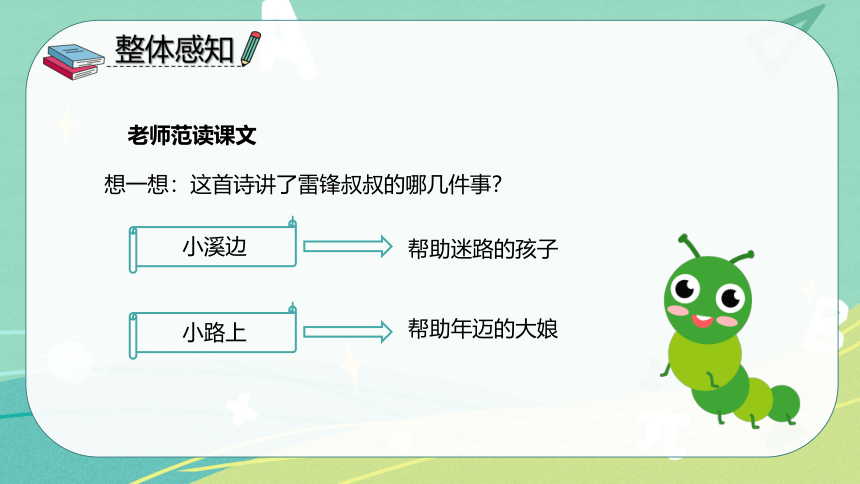 整体感知

老师范读课文

想一想：这首诗讲了雷锋叔叔的哪几件事？

小溪边

帮助迷路的孩子

小路上

帮助年迈的大娘